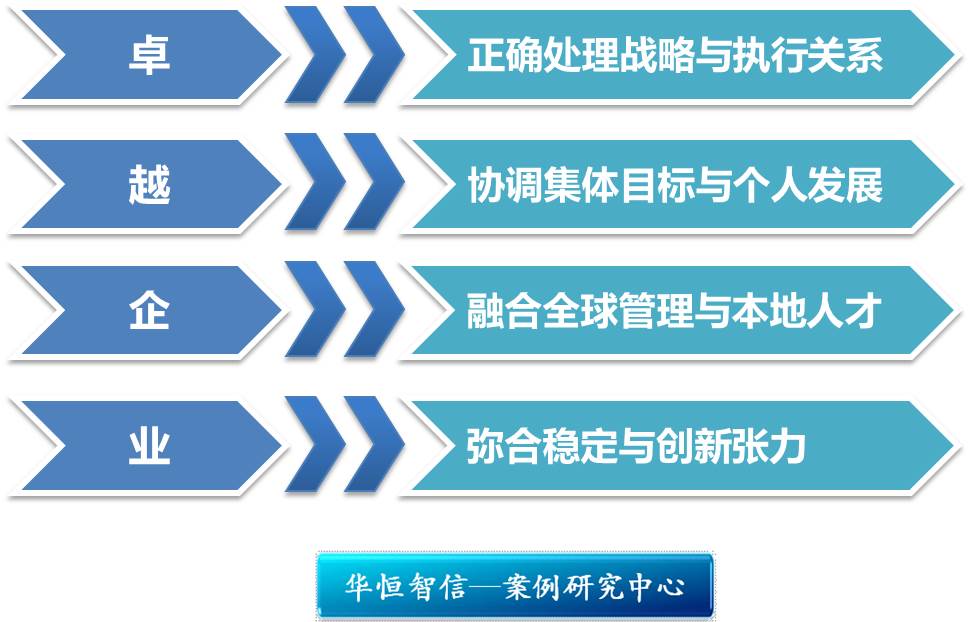 卓

正确处理战略与执行关系

越

协调集体目标与个人发展

企

融合全球管理与本地人才

业

弥合稳定与创新张力

华恒智信—案例研究中心